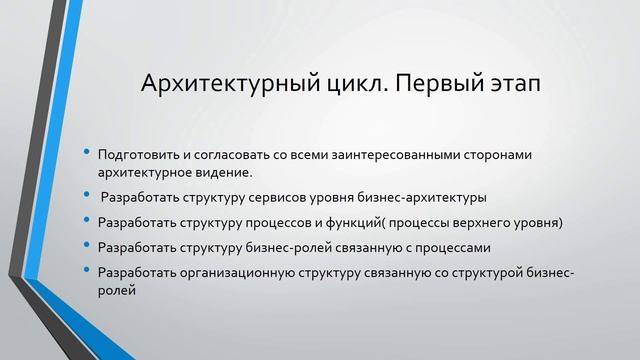 Архитектурный цикл. Первый этап

• Подготовить и согласовать со всеми заинтересованными сторонами архитектурное видение.
• Разработать структуру сервисов уровня бизнес-архитектуры
• Разработать структуру процессов и функций( процессы верхнего уровня)
• Разработать структуру бизнес-ролей связанную с процессами
• Разработать организационную структуру связанную со структурой бизнес-ролей